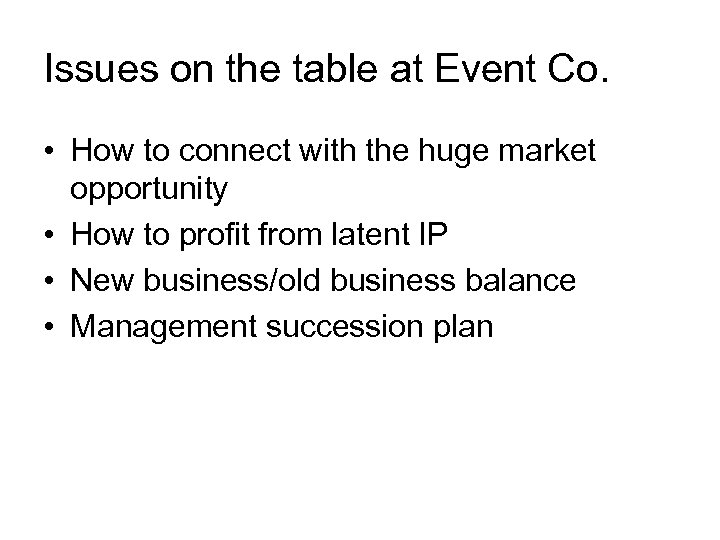 Issues on the table at Event Co.

• How to connect with the huge market opportunity
• How to profit from latent IP
• New business/old business balance
• Management succession plan